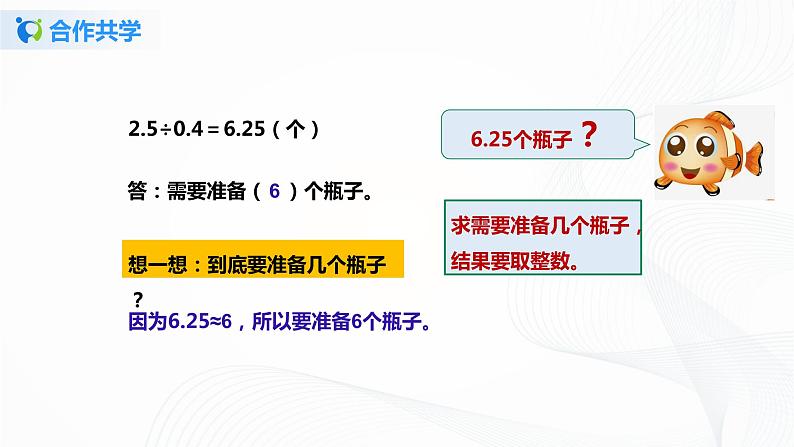 合作共学

$2.5 \div 0.4 = 6.25$（个）

答：需要准备（ 6 ）个瓶子。

想一想：到底要准备几个瓶子？

因为$6.25 \approx 6$，所以要准备6个瓶子。

6.25个瓶子？

求需要准备几个瓶子，结果要取整数。